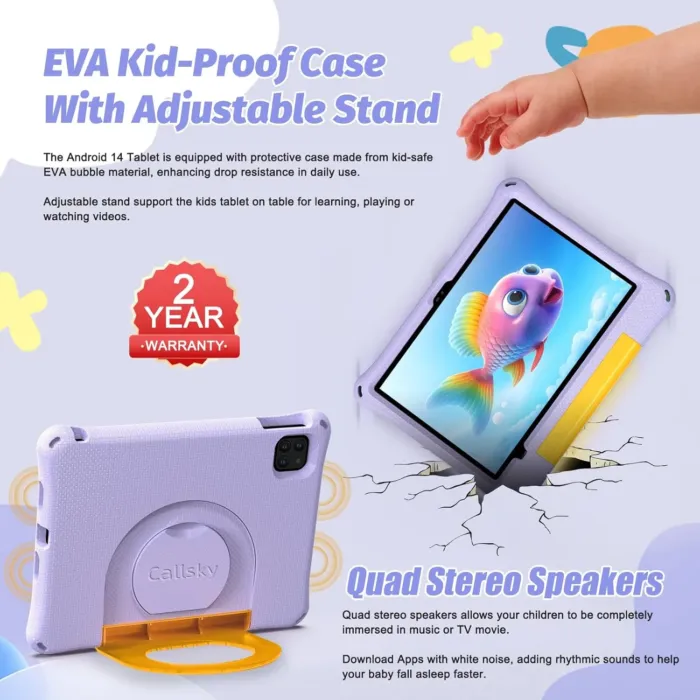 EVA Kid-Proof Case With Adjustable Stand

The Android 14 Tablet is equipped with protective case made from kid-safe EVA bubble material, enhancing drop resistance in daily use.

Adjustable stand support the kids tablet on table for learning, playing or watching videos.

2 YEAR ·WARRANTY·

Callsky

Quad Stereo Speakers

Quad stereo speakers allows your children to be completely immersed in music or TV movie.

Download Apps with white noise, adding rhythmic sounds to help your baby fall asleep faster.